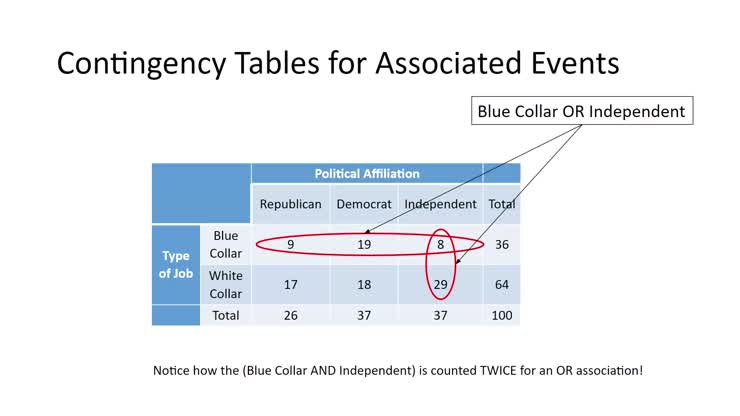 Contingency Tables for Associated Events

Blue Collar OR Independent

| | | Political Affiliation | | | |
|---|---|---|---|---|---|
| | | Republican | Democrat | Independent | Total |
| Type of Job | Blue Collar | 9 | 19 | 8 | 36 |
| | White Collar | 17 | 18 | 29 | 64 |
| | Total | 26 | 37 | 37 | 100 |

Notice how the (Blue Collar AND Independent) is counted TWICE for an OR association!